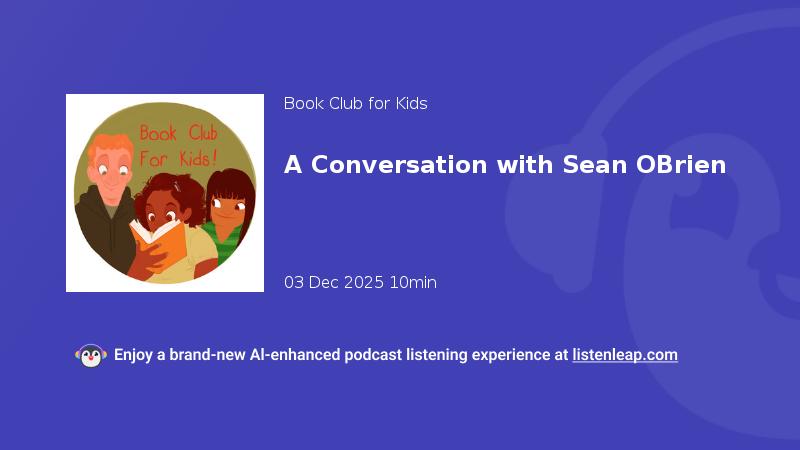 Book Club For Kids!

Book Club for Kids

A Conversation with Sean OBrien

03 Dec 2025 10min

Enjoy a brand-new AI-enhanced podcast listening experience at listenleap.com